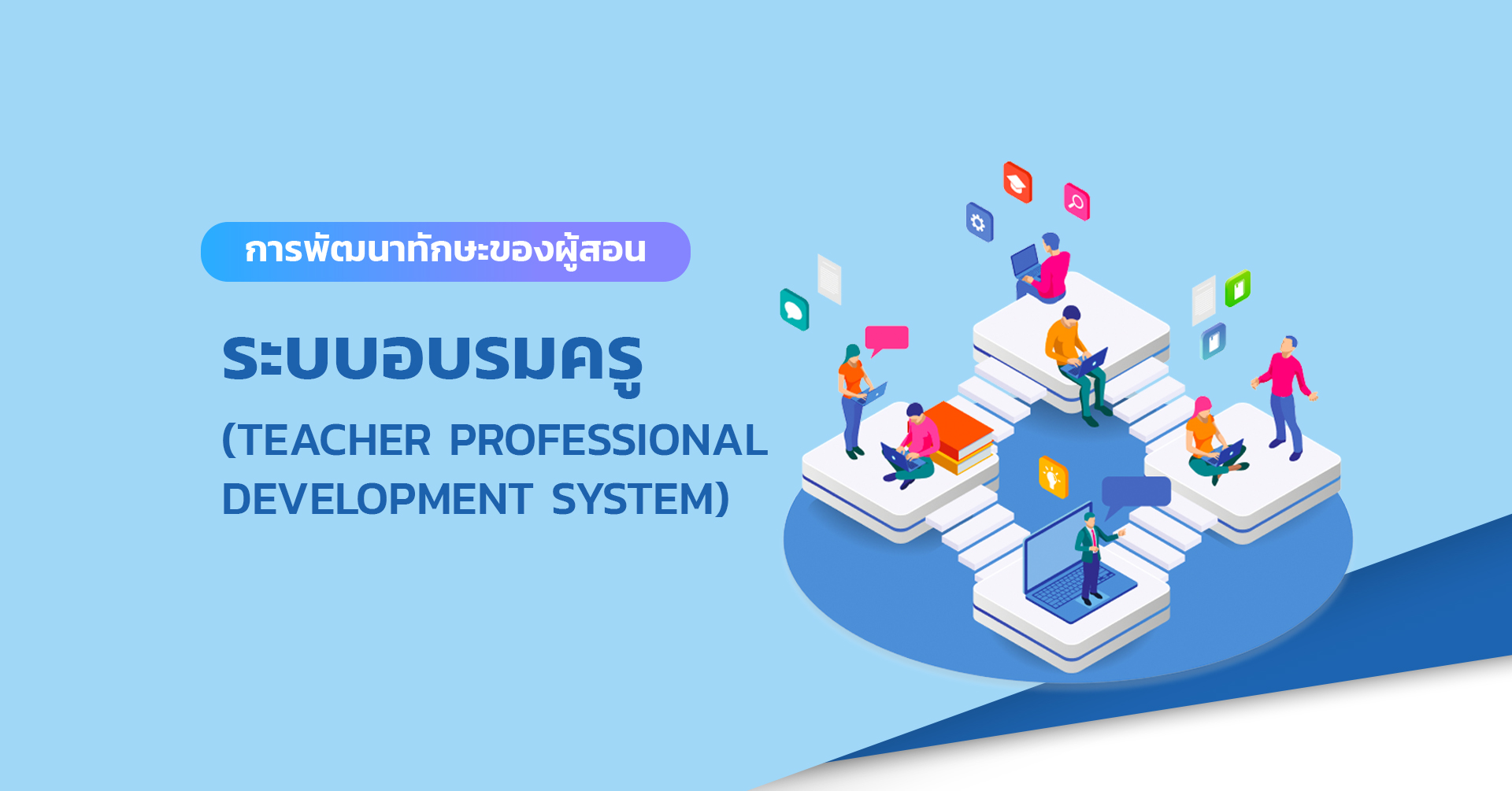 การพัฒนาทักษะของผู้สอน

ระบบอบรมครู

(TEACHER PROFESSIONAL DEVELOPMENT SYSTEM)